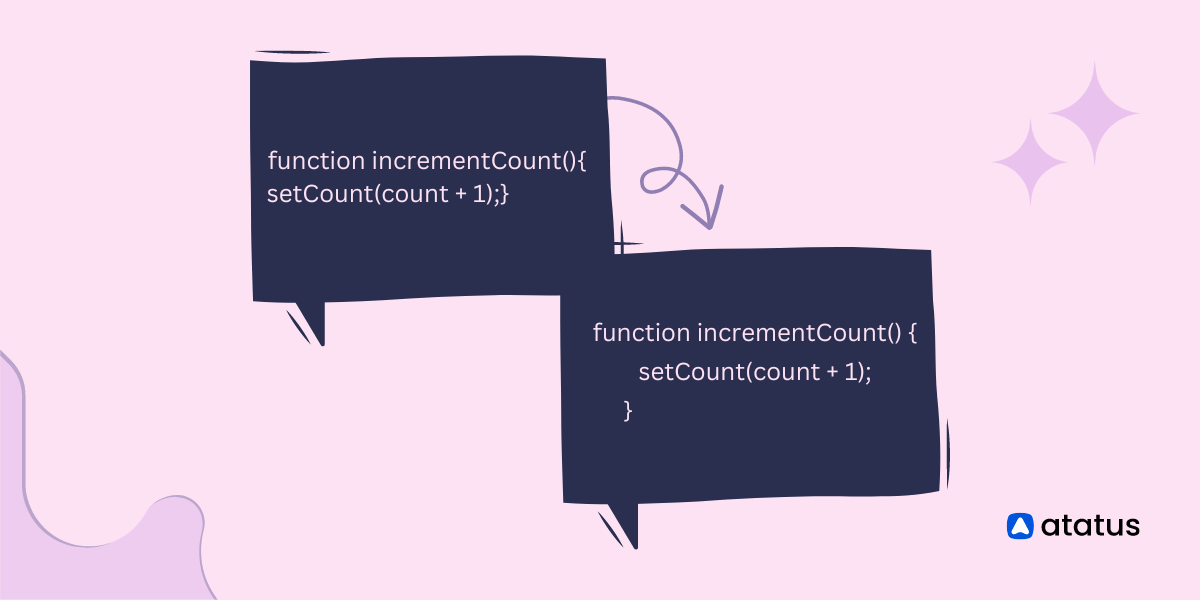 function incrementCount(){
setCount(count + 1);}

function incrementCount() {
setCount(count + 1);
}

atatus